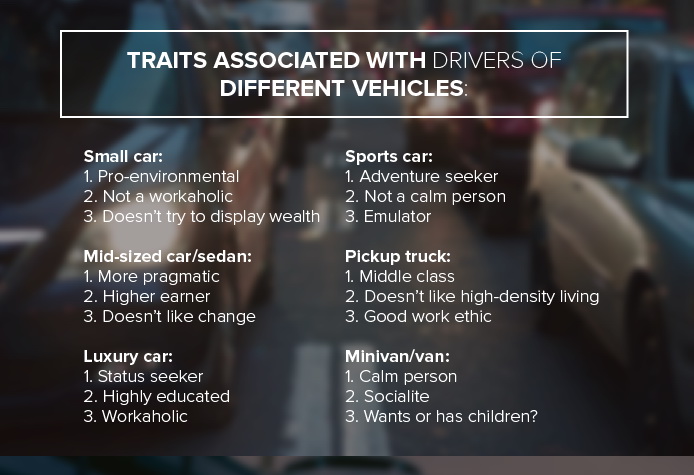 TRAITS ASSOCIATED WITH DRIVERS OF DIFFERENT VEHICLES:

Small car:
1. Pro-environmental
2. Not a workaholic
3. Doesn't try to display wealth

Mid-sized car/sedan:
1. More pragmatic
2. Higher earner
3. Doesn't like change

Luxury car:
1. Status seeker
2. Highly educated
3. Workaholic

Sports car:
1. Adventure seeker
2. Not a calm person
3. Emulator

Pickup truck:
1. Middle class
2. Doesn't like high-density living
3. Good work ethic

Minivan/van:
1. Calm person
2. Socialite
3. Wants or has children?